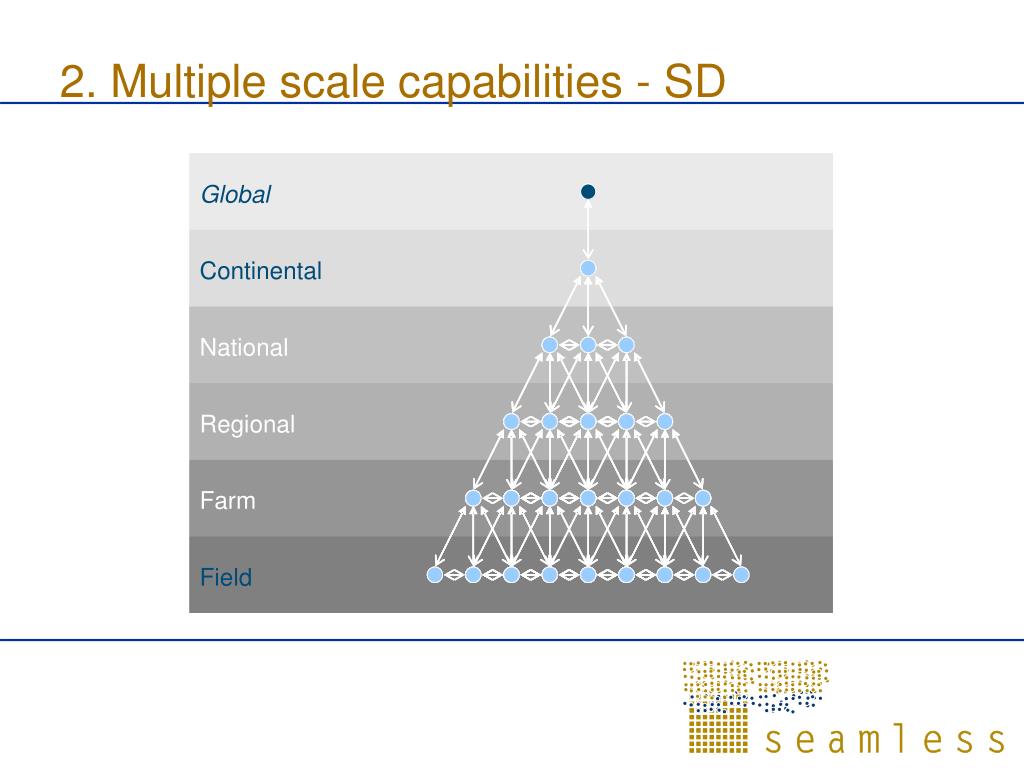 2. Multiple scale capabilities - SD

Global

Continental

National

Regional

Farm

Field

seamless